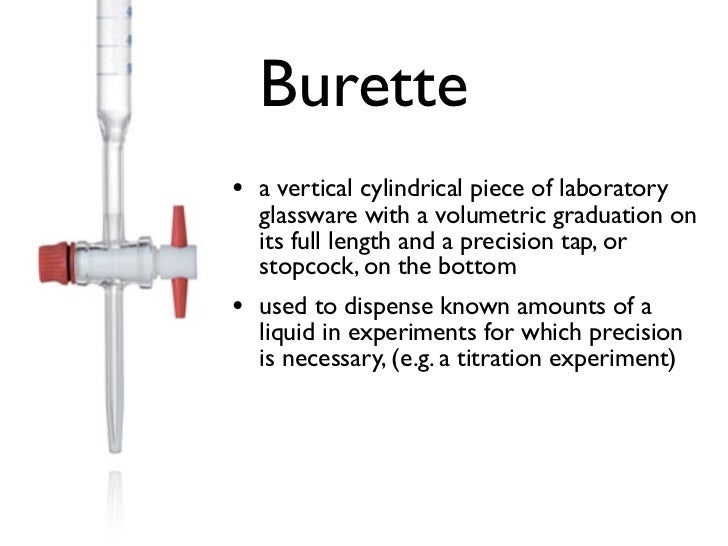 Burette

• a vertical cylindrical piece of laboratory glassware with a volumetric graduation on its full length and a precision tap, or stopcock, on the bottom

• used to dispense known amounts of a liquid in experiments for which precision is necessary, (e.g. a titration experiment)